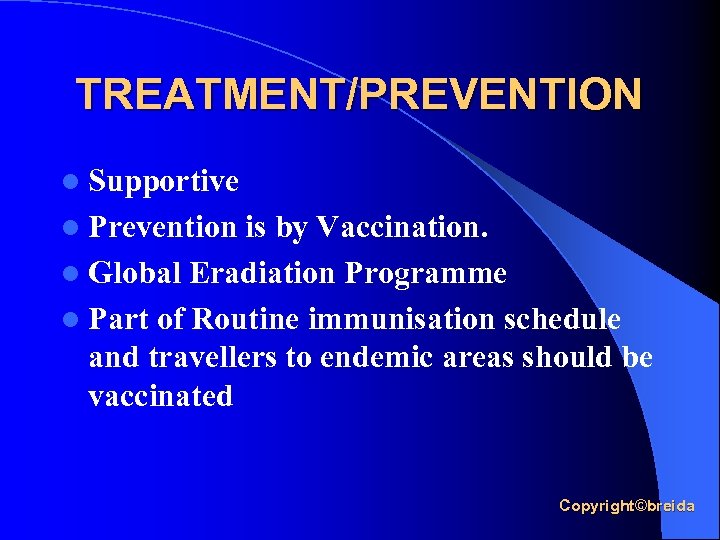 TREATMENT/PREVENTION

- Supportive
- Prevention is by Vaccination.
- Global Eradiation Programme
- Part of Routine immunisation schedule and travellers to endemic areas should be vaccinated

Copyright©breida